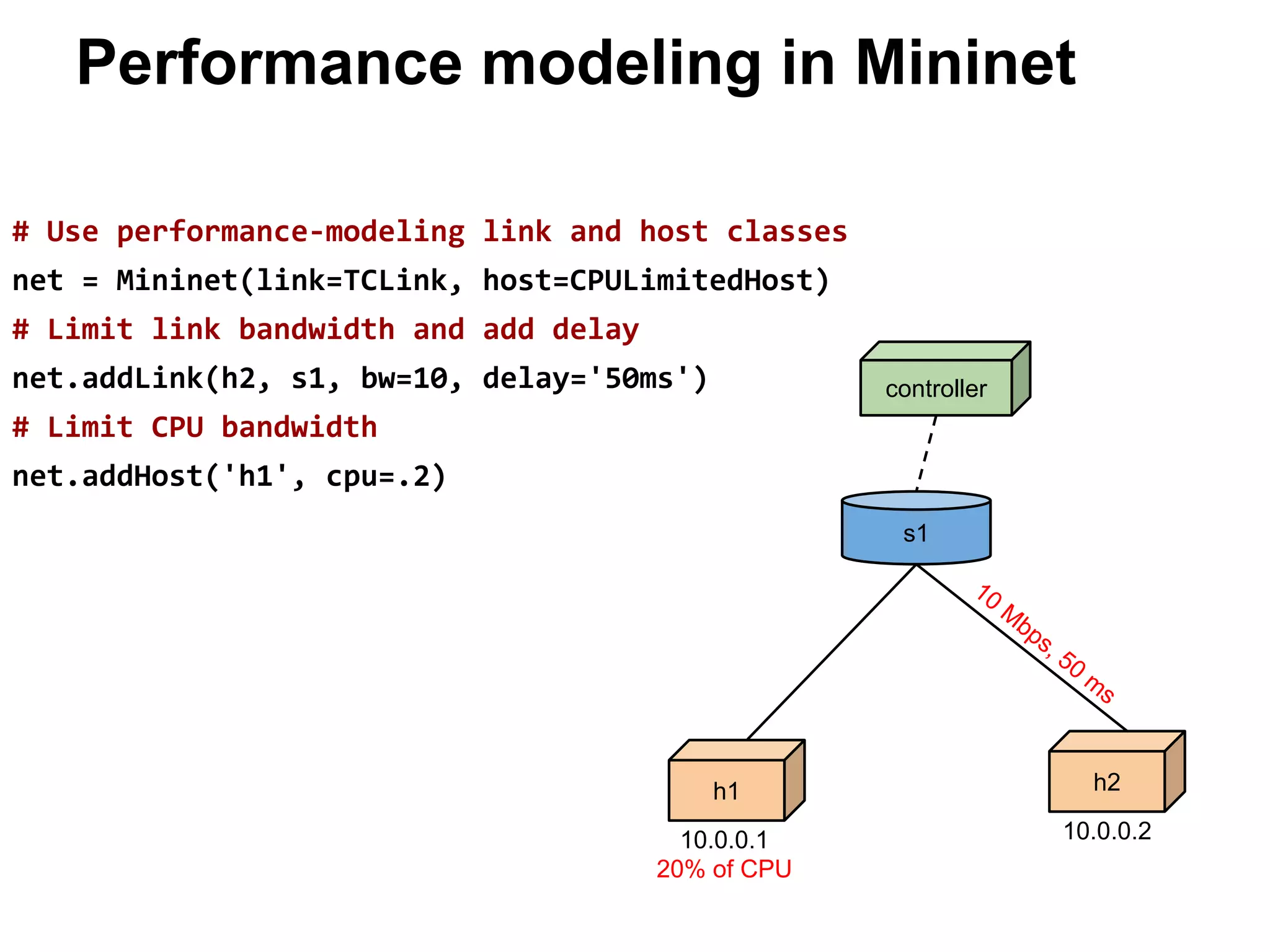 Performance modeling in Mininet

# Use performance-modeling link and host classes
net = Mininet(link=TCLink, host=CPULimitedHost)
# Limit link bandwidth and add delay
net.addLink(h2, s1, bw=10, delay='50ms')
# Limit CPU bandwidth
net.addHost('h1', cpu=.2)

controller

s1

10 Mbps, 50 ms

h1
10.0.0.1
20% of CPU

h2
10.0.0.2